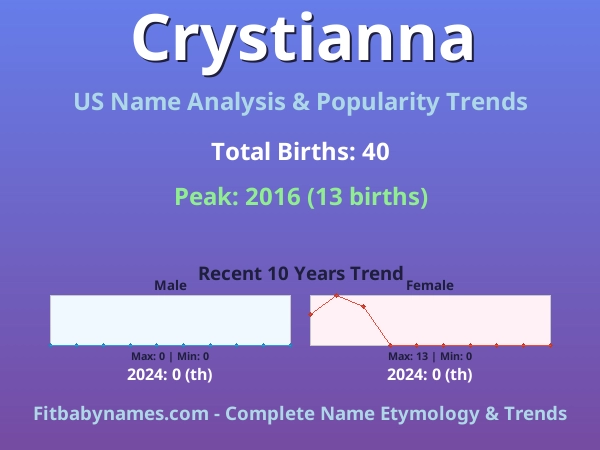 Crystianna

US Name Analysis & Popularity Trends

Total Births: 40

Peak: 2016 (13 births)

Recent 10 Years Trend

Male

Max: 0 | Min: 0

2024: 0 (th)

Female

Max: 13 | Min: 0

2024: 0 (th)

Fitbabynames.com - Complete Name Etymology & Trends